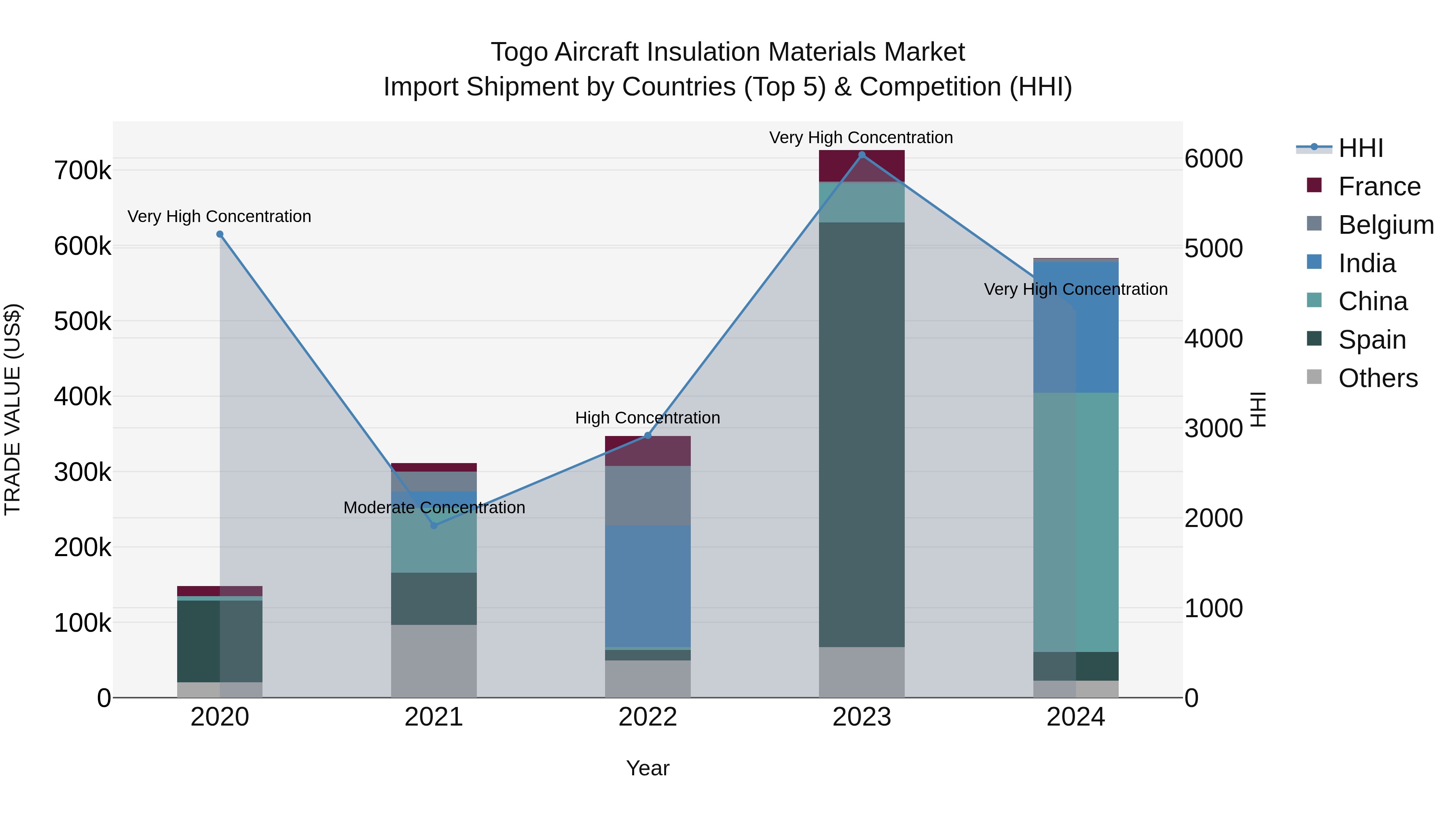 Togo Aircraft Insulation Materials Market
Import Shipment by Countries (Top 5) & Competition (HHI)

TRADE VALUE (US$)

700k
600k
500k
400k
300k
200k
100k
0

Very High Concentration
Moderate Concentration
High Concentration
Very High Concentration
Very High Concentration

2020
2021
2022
2023
2024

Year

6000
5000
4000
3000
2000
1000
0

HHI

HHI
France
Belgium
India
China
Spain
Others